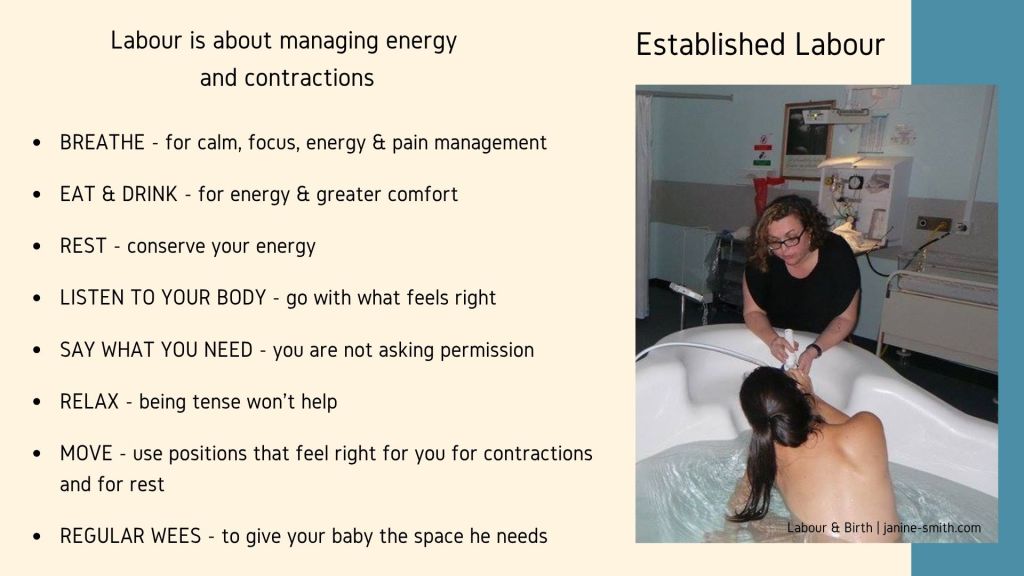 Labour is about managing energy and contractions

- BREATHE - for calm, focus, energy & pain management
- EAT & DRINK - for energy & greater comfort
- REST - conserve your energy
- LISTEN TO YOUR BODY - go with what feels right
- SAY WHAT YOU NEED - you are not asking permission
- RELAX - being tense won't help
- MOVE - use positions that feel right for you for contractions and for rest
- REGULAR WEES - to give your baby the space he needs

Established Labour

Labour & Birth | janine-smith.com